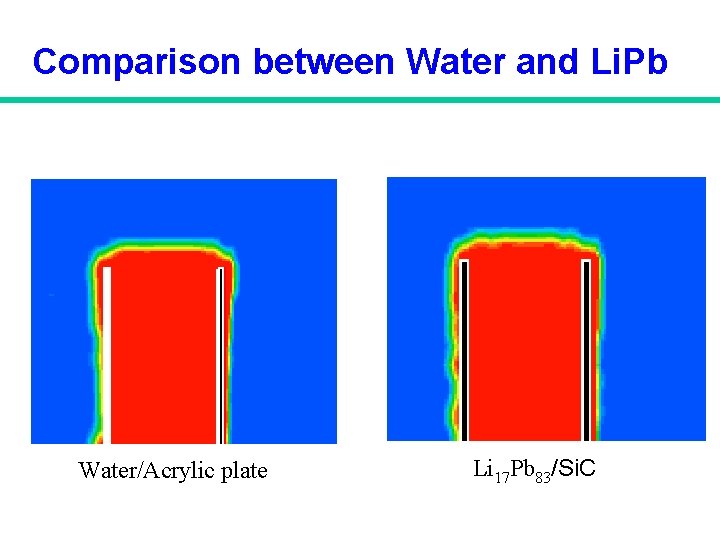 Comparison between Water and LiPb

Water/Acrylic plate

$Li_{17}Pb_{83}$/SiC